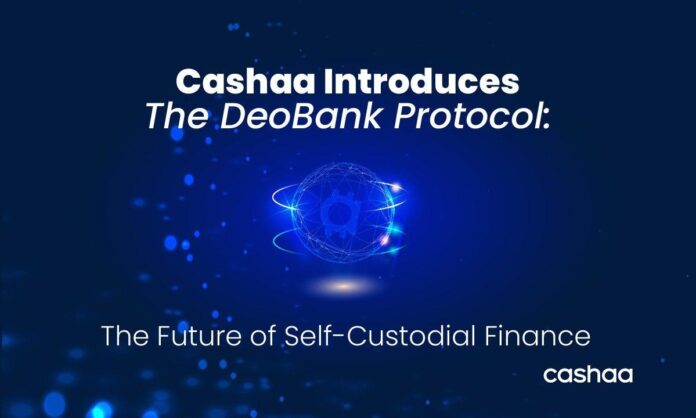 Cashaa Introduces
The DeoBank Protocol:

The Future of Self-Custodial Finance

cashaa